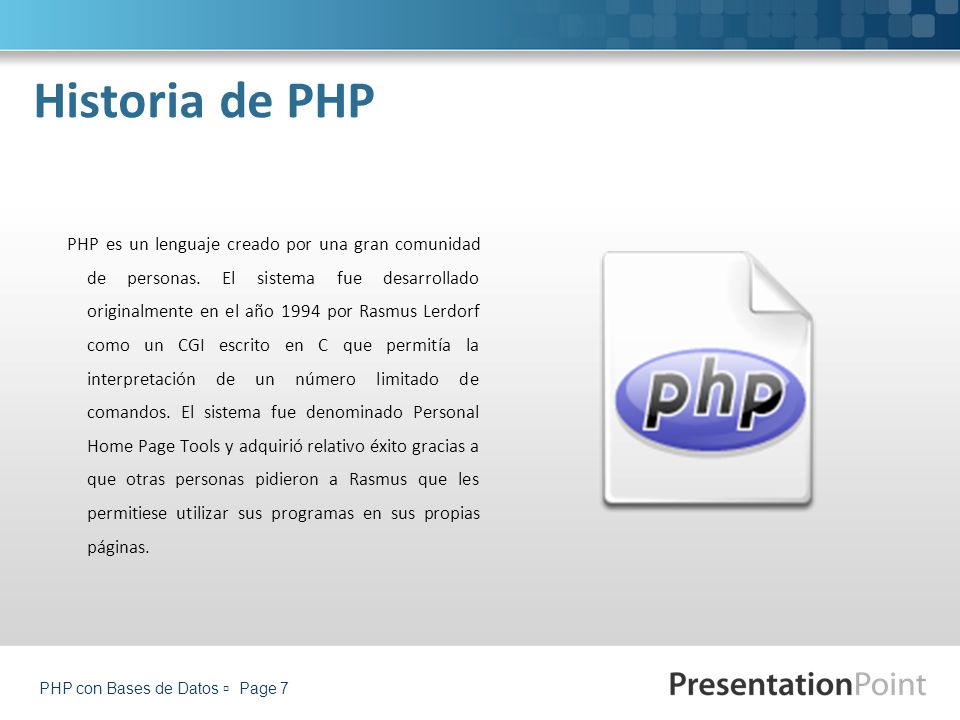 Historia de PHP

PHP es un lenguaje creado por una gran comunidad de personas. El sistema fue desarrollado originalmente en el año 1994 por Rasmus Lerdorf como un CGI escrito en C que permitía la interpretación de un número limitado de comandos. El sistema fue denominado Personal Home Page Tools y adquirió relativo éxito gracias a que otras personas pidieron a Rasmus que les permitiese utilizar sus programas en sus propias páginas.

php

PHP con Bases de Datos ▫ Page 7

PresentationPoint